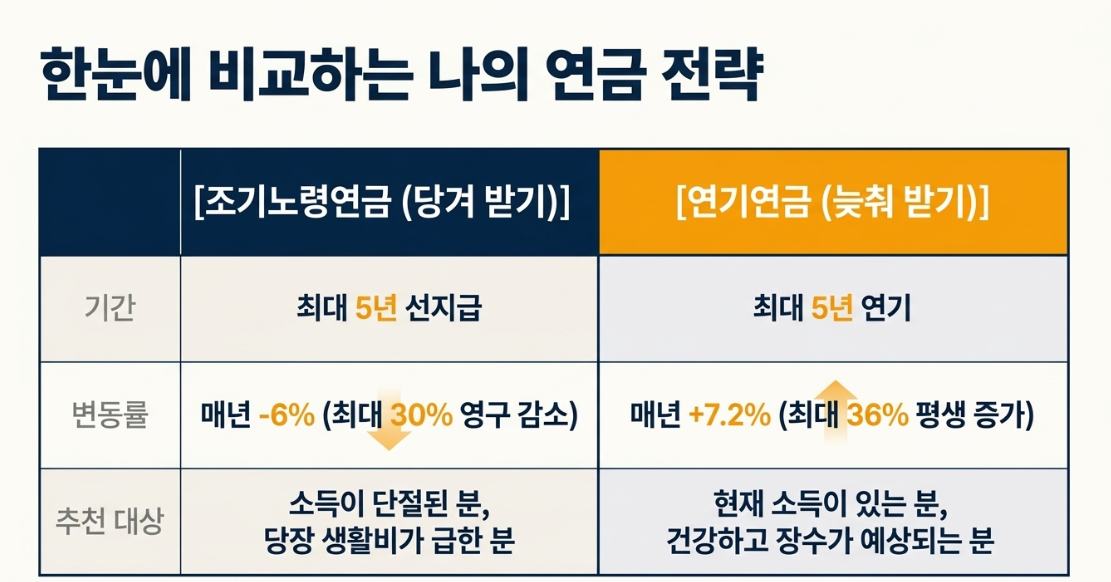 한눈에 비교하는 나의 연금 전략

| | [조기노령연금 (당겨 받기)] | [연기연금 (늦춰 받기)] |
|---|---|---|
| 기간 | 최대 5년 선지급 | 최대 5년 연기 |
| 변동률 | 매년 -6% (최대 30% 영구 감소) | 매년 +7.2% (최대 36% 평생 증가) |
| 추천 대상 | 소득이 단절된 분, 당장 생활비가 급한 분 | 현재 소득이 있는 분, 건강하고 장수가 예상되는 분 |